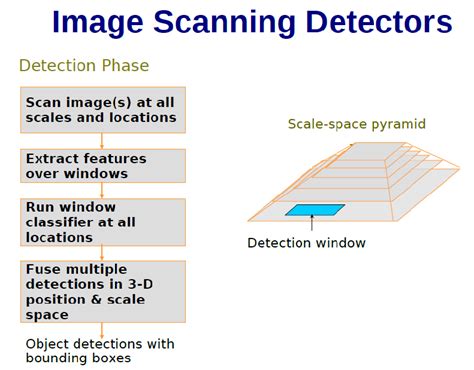 Image Scanning Detectors

Detection Phase

Scan image(s) at all scales and locations

Extract features over windows

Run window classifier at all locations

Fuse multiple detections in 3-D position & scale space

Object detections with bounding boxes

Scale-space pyramid

Detection window